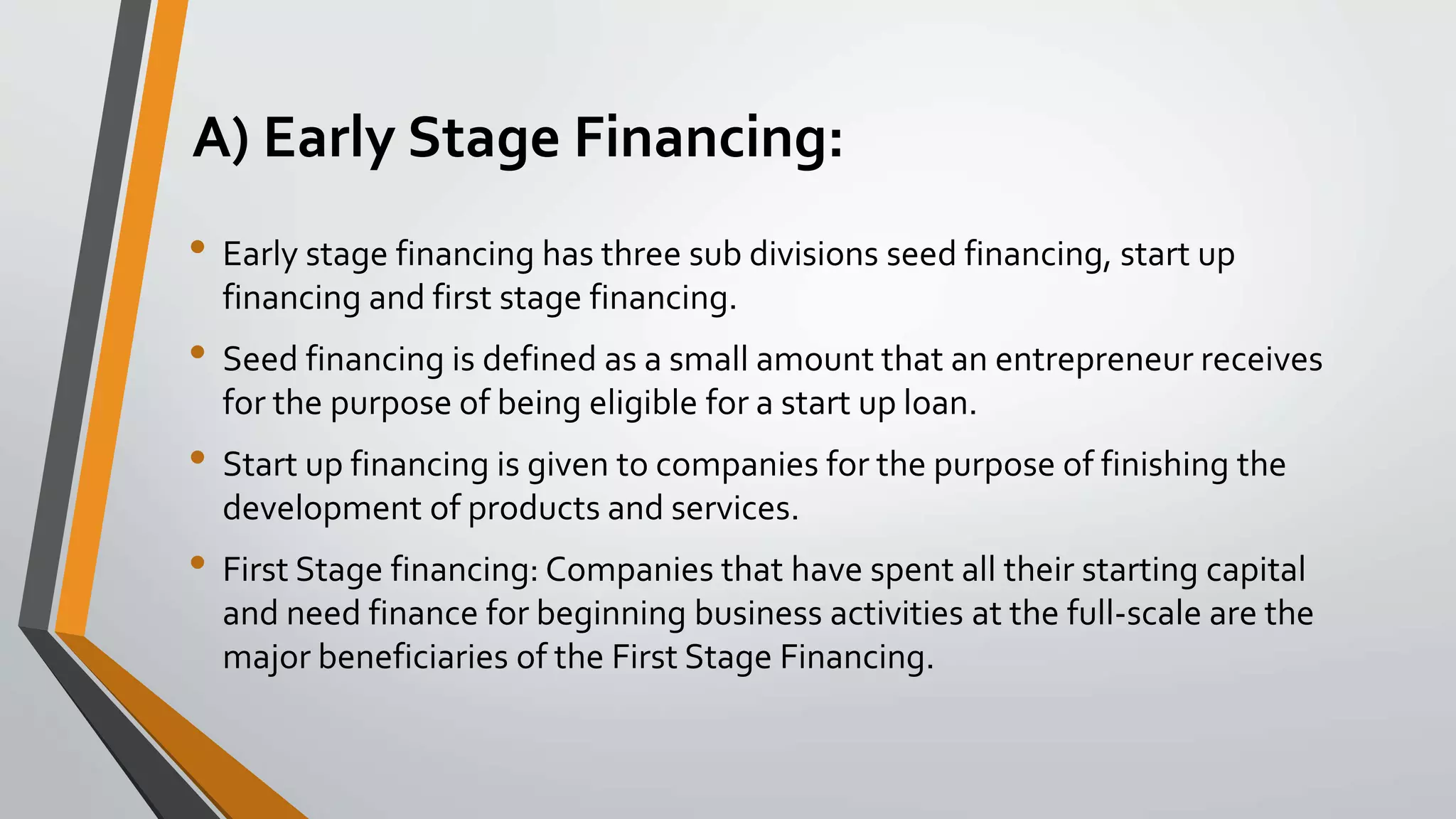 A) Early Stage Financing:

• Early stage financing has three sub divisions seed financing, start up financing and first stage financing.

• Seed financing is defined as a small amount that an entrepreneur receives for the purpose of being eligible for a start up loan.

• Start up financing is given to companies for the purpose of finishing the development of products and services.

• First Stage financing: Companies that have spent all their starting capital and need finance for beginning business activities at the full-scale are the major beneficiaries of the First Stage Financing.